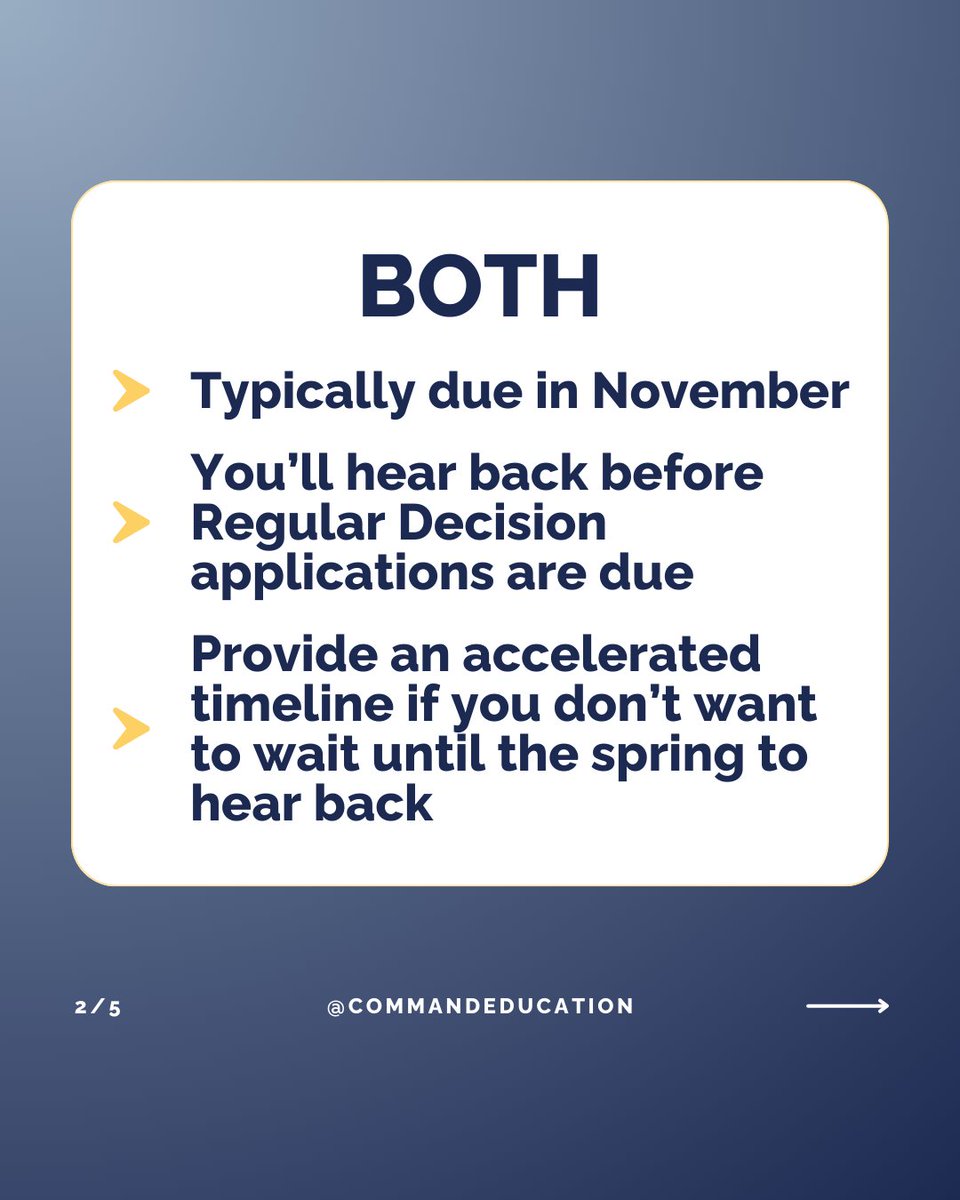 BOTH

Typically due in November

You’ll hear back before Regular Decision applications are due

Provide an accelerated timeline if you don’t want to wait until the spring to hear back

2/5

@COMMANDEDUCATION